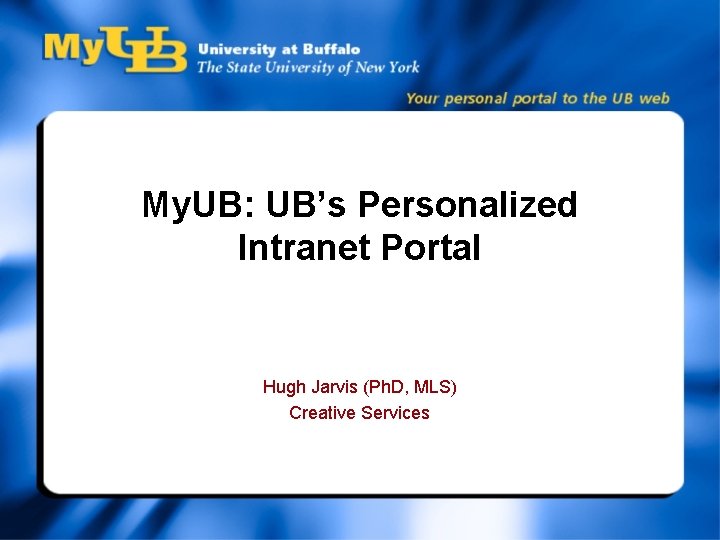 MyUB University at Buffalo
The State University of New York

Your personal portal to the UB web

MyUB: UB's Personalized Intranet Portal

Hugh Jarvis (PhD, MLS)
Creative Services